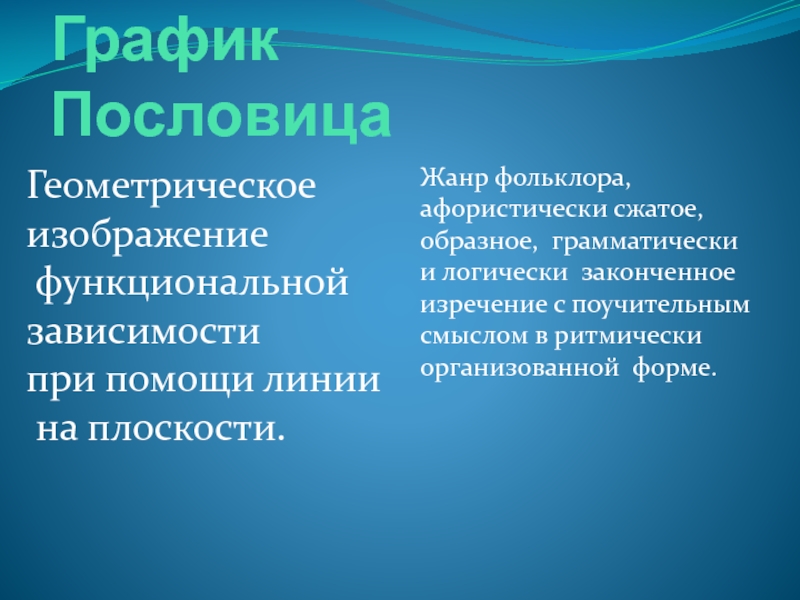 График
Пословица

Геометрическое изображение функциональной зависимости при помощи линии на плоскости.

Жанр фольклора, афористически сжатое, образное, грамматически и логически законченное изречение с поучительным смыслом в ритмически организованной форме.